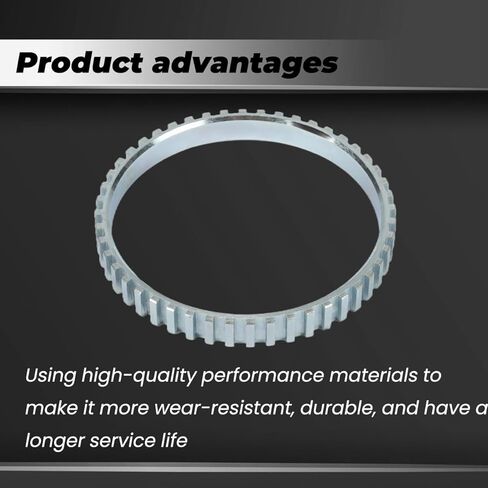 Product advantages

Using high-quality performance materials to make it more wear-resistant, durable, and have a longer service life